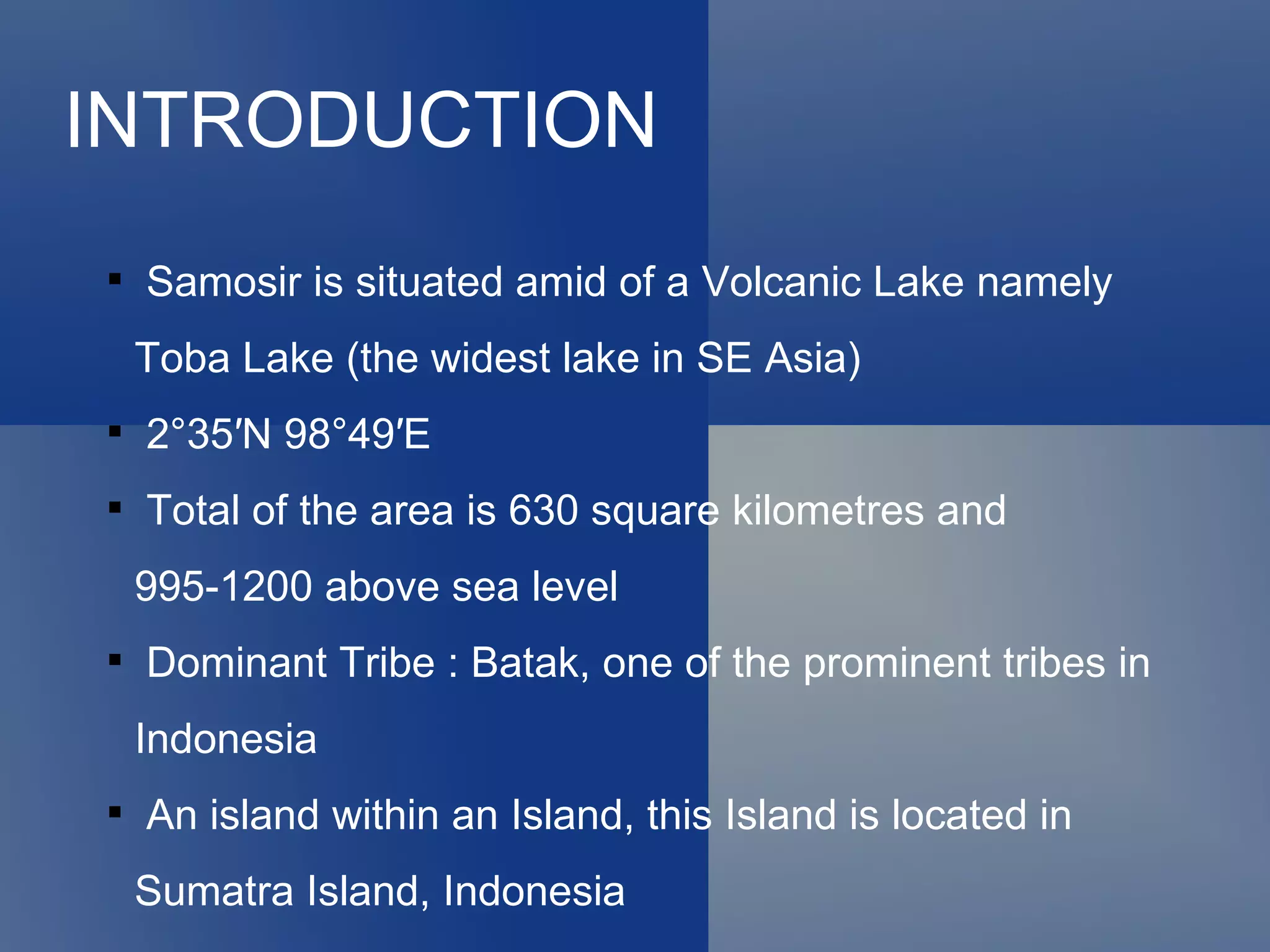 INTRODUCTION

▪ Samosir is situated amid of a Volcanic Lake namely Toba Lake (the widest lake in SE Asia)

▪ 2°35′N 98°49′E

▪ Total of the area is 630 square kilometres and 995-1200 above sea level

▪ Dominant Tribe : Batak, one of the prominent tribes in Indonesia

▪ An island within an Island, this Island is located in Sumatra Island, Indonesia